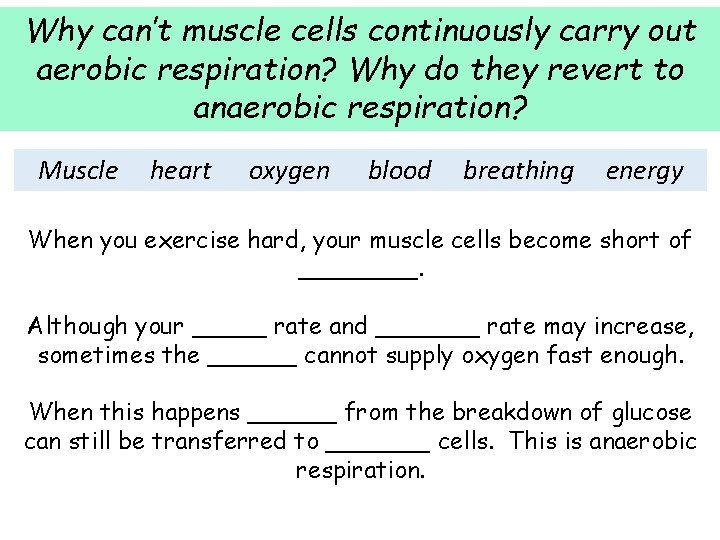 Why can't muscle cells continuously carry out aerobic respiration? Why do they revert to anaerobic respiration?

Muscle heart oxygen blood breathing energy

When you exercise hard, your muscle cells become short of ________.

Although your _____ rate and _______ rate may increase, sometimes the ______ cannot supply oxygen fast enough.

When this happens ______ from the breakdown of glucose can still be transferred to _______ cells. This is anaerobic respiration.